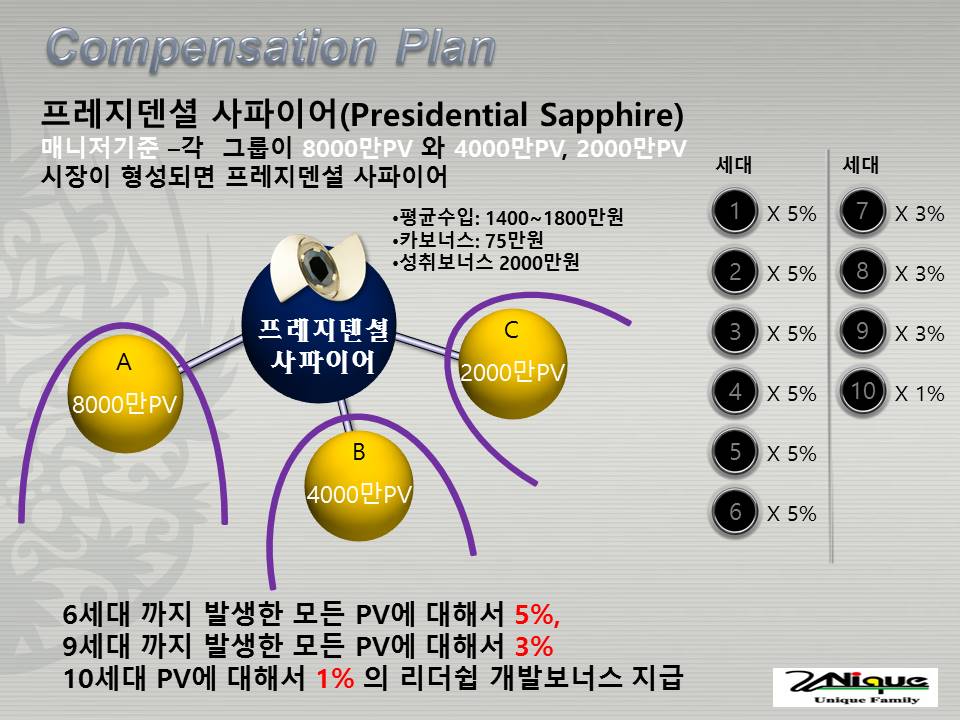 Compensation Plan

프레지덴셜 사파이어(Presidential Sapphire)
매니저기준 –각 그룹이 8000만PV 와 4000만PV, 2000만PV 시장이 형성되면 프레지덴셜 사파이어

•평균수입: 1400~1800만원
•카보너스: 75만원
•성취보너스 2000만원

프레지덴셜 사파이어

A
8000만PV

B
4000만PV

C
2000만PV

세대
1 X 5%
2 X 5%
3 X 5%
4 X 5%
5 X 5%
6 X 5%

세대
7 X 3%
8 X 3%
9 X 3%
10 X 1%

6세대 까지 발생한 모든 PV에 대해서 5%,
9세대 까지 발생한 모든 PV에 대해서 3%
10세대 PV에 대해서 1% 의 리더쉽 개발보너스 지급

UNique
Unique Family